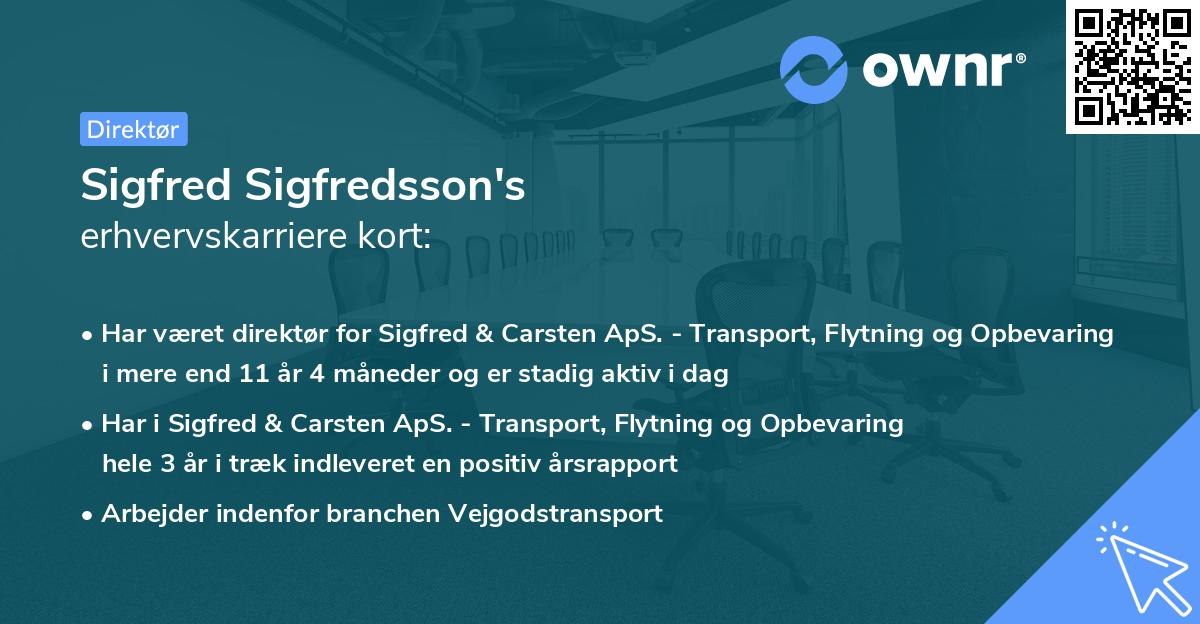 ownr®

Direktør

Sigfred Sigfredsson's
erhvervskarriere kort:

• Har været direktør for Sigfred & Carsten ApS. - Transport, Flytning og Opbevaring i mere end 11 år 4 måneder og er stadig aktiv i dag

• Har i Sigfred & Carsten ApS. - Transport, Flytning og Opbevaring hele 3 år i træk indleveret en positiv årsrapport

• Arbejder indenfor branchen Vejgodstransport